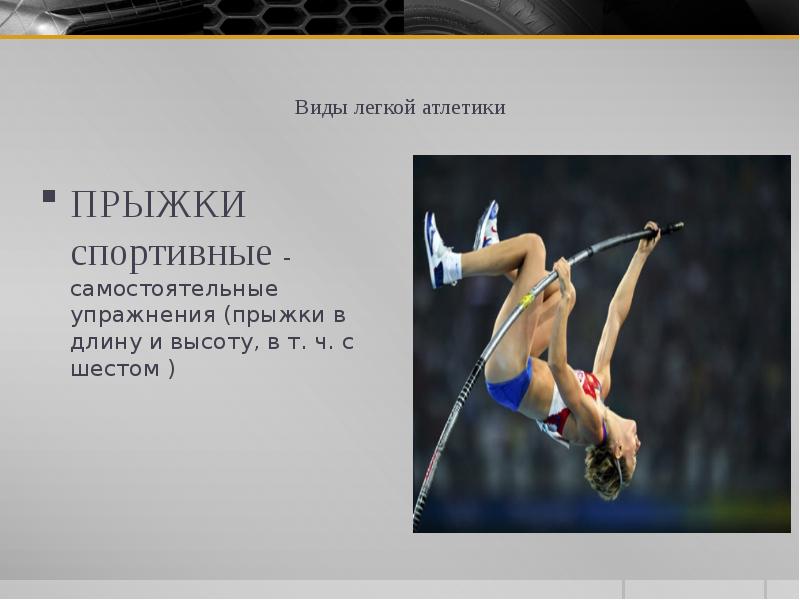 Виды легкой атлетики

ПРЫЖКИ спортивные - самостоятельные упражнения (прыжки в длину и высоту, в т. ч. с шестом )